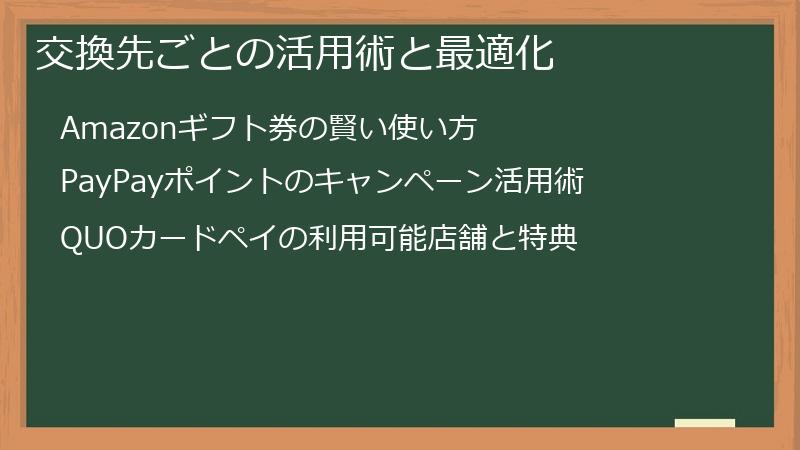 交換先ごとの活用術と最適化

Amazonギフト券の賢い使い方

PayPayポイントのキャンペーン活用術

QUOカードペイの利用可能店舗と特典